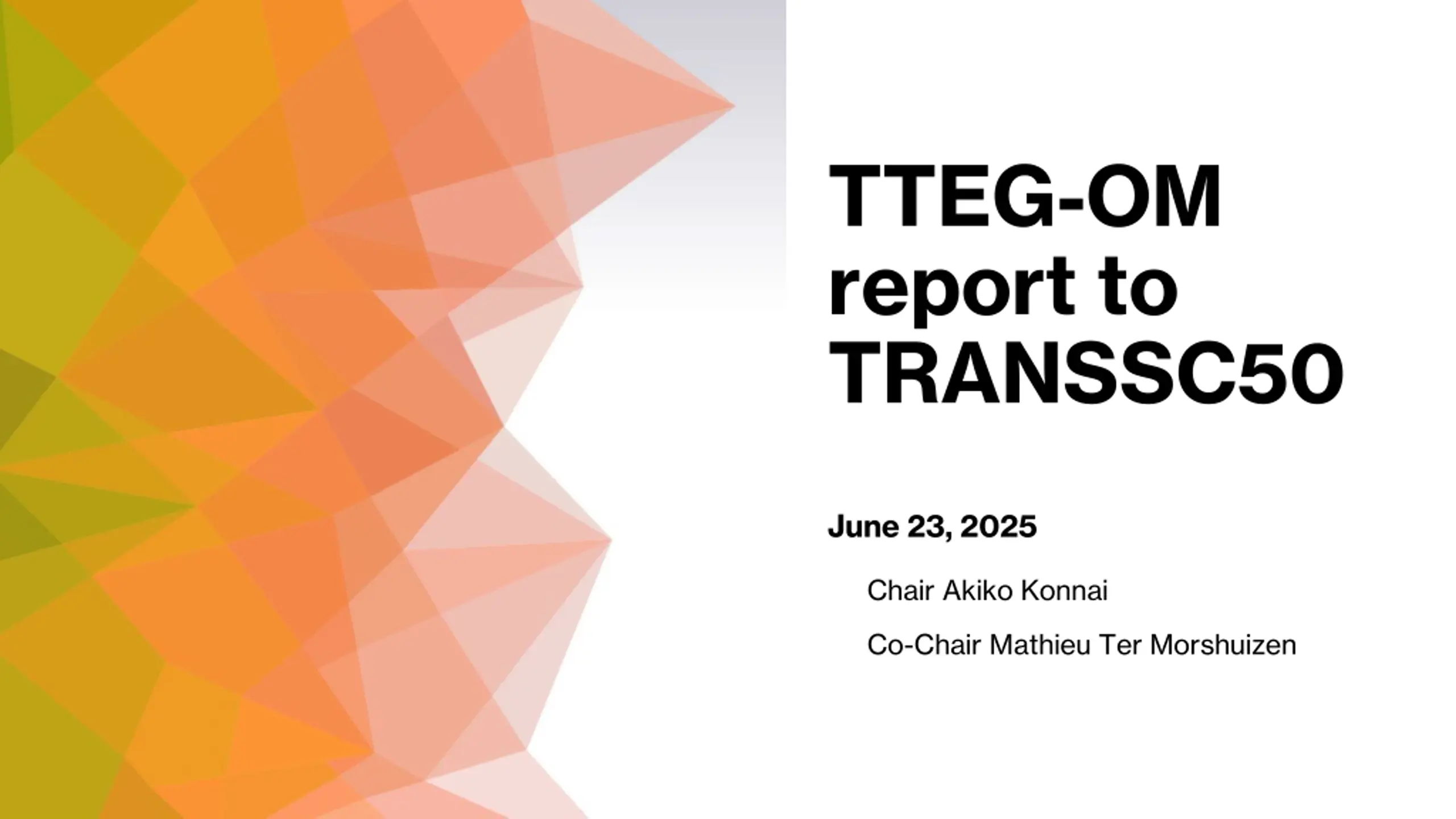 TTEG-OM report to TRANSSC50

June 23, 2025

Chair Akiko Konnai

Co-Chair Mathieu Ter Morshuizen